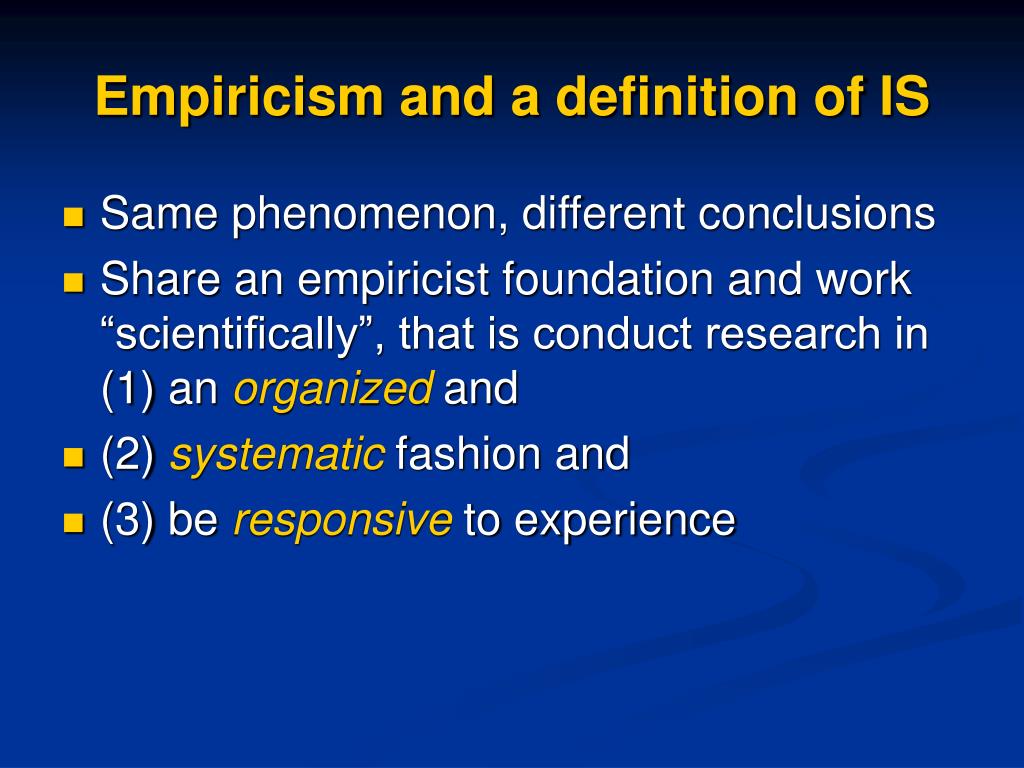 Empiricism and a definition of IS

- Same phenomenon, different conclusions
- Share an empiricist foundation and work “scientifically”, that is conduct research in (1) an organized and
- (2) systematic fashion and
- (3) be responsive to experience